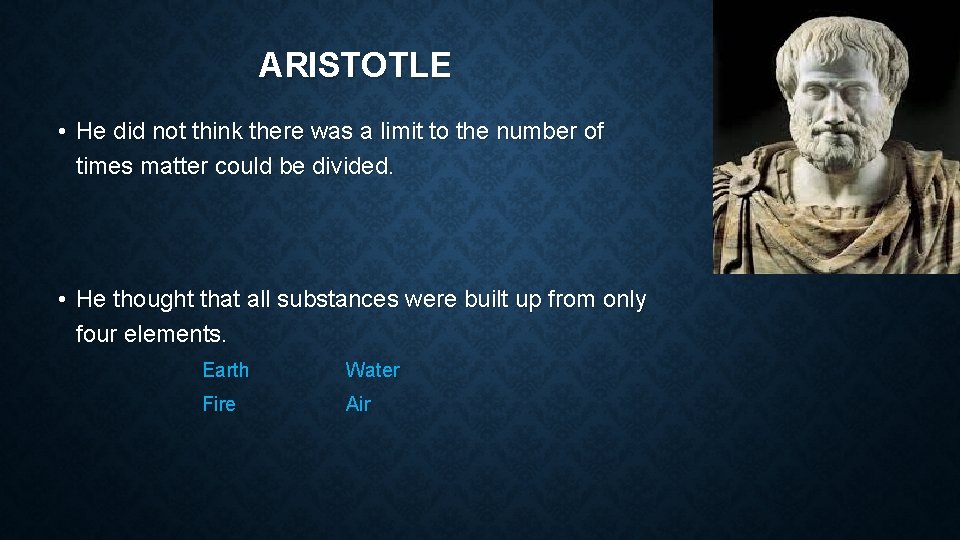 ARISTOTLE

• He did not think there was a limit to the number of times matter could be divided.

• He thought that all substances were built up from only four elements.

Earth Water
Fire Air